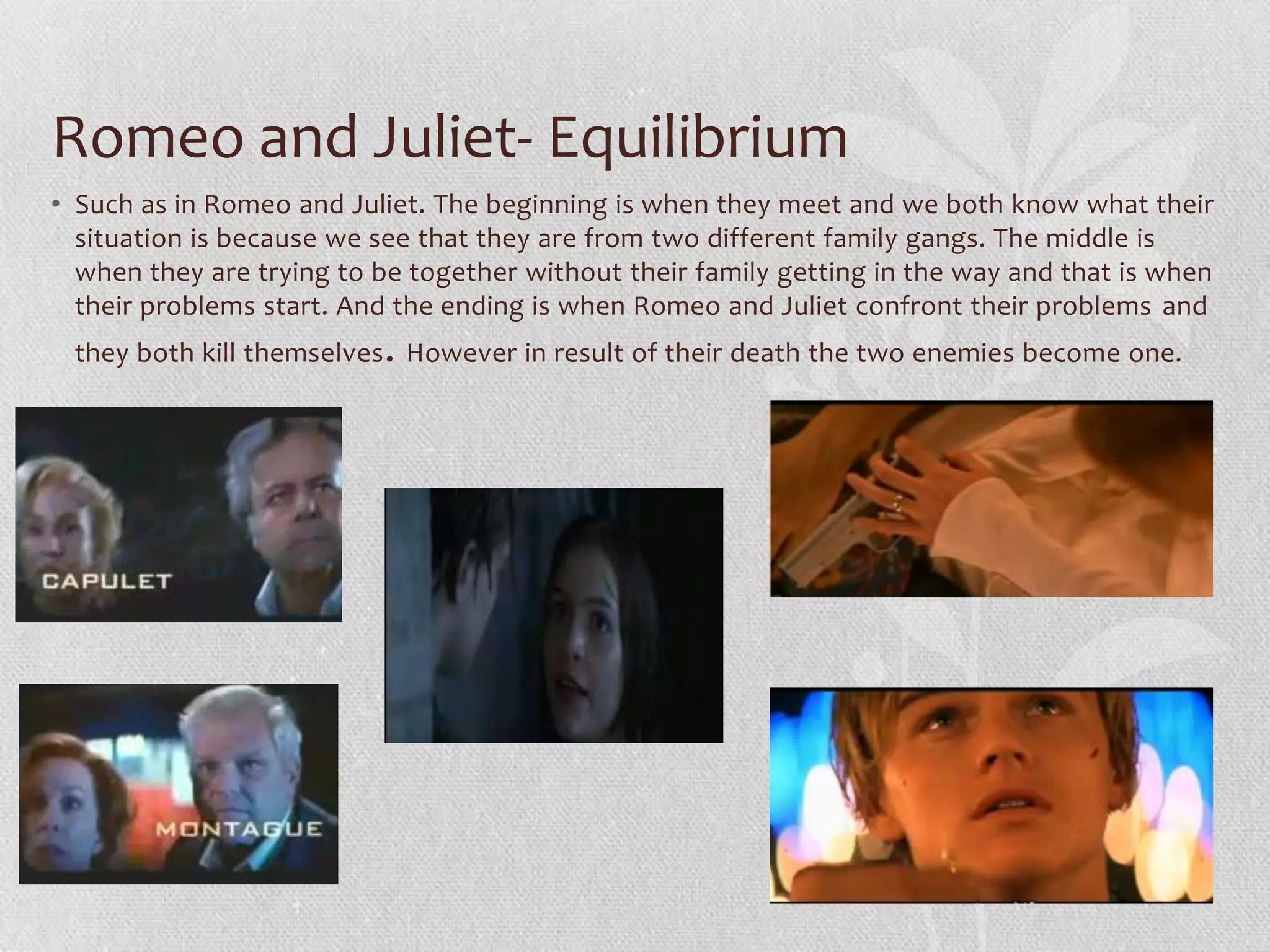 Romeo and Juliet- Equilibrium

• Such as in Romeo and Juliet. The beginning is when they meet and we both know what their situation is because we see that they are from two different family gangs. The middle is when they are trying to be together without their family getting in the way and that is when their problems start. And the ending is when Romeo and Juliet confront their problems and they both kill themselves. However in result of their death the two enemies become one.

CAPULET

MONTAGUE